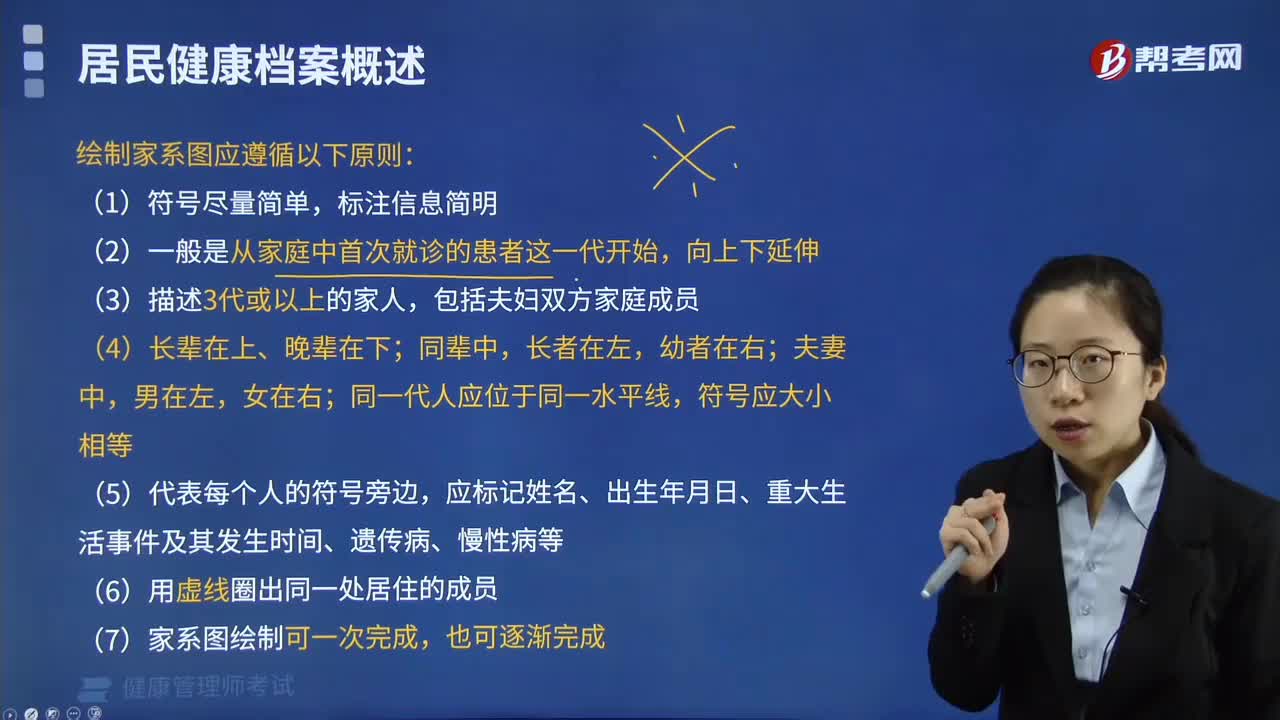 居民健康档案概述

帮考网

绘制家系图应遵循以下原则：

（1）符号尽量简单，标注信息简明

（2）一般是从家庭中首次就诊的患者这一代开始，向上下延伸

（3）描述3代或以上的家人，包括夫妇双方家庭成员

（4）长辈在上、晚辈在下；同辈中，长者在左，幼者在右；夫妻中，男在左，女在右；同一代人应位于同一水平线，符号应大小相等

（5）代表每个人的符号旁边，应标记姓名、出生年月日、重大生活事件及其发生时间、遗传病、慢性病等

（6）用虚线圈出同一处居住的成员

（7）家系图绘制可一次完成，也可逐渐完成

健康管理师考试